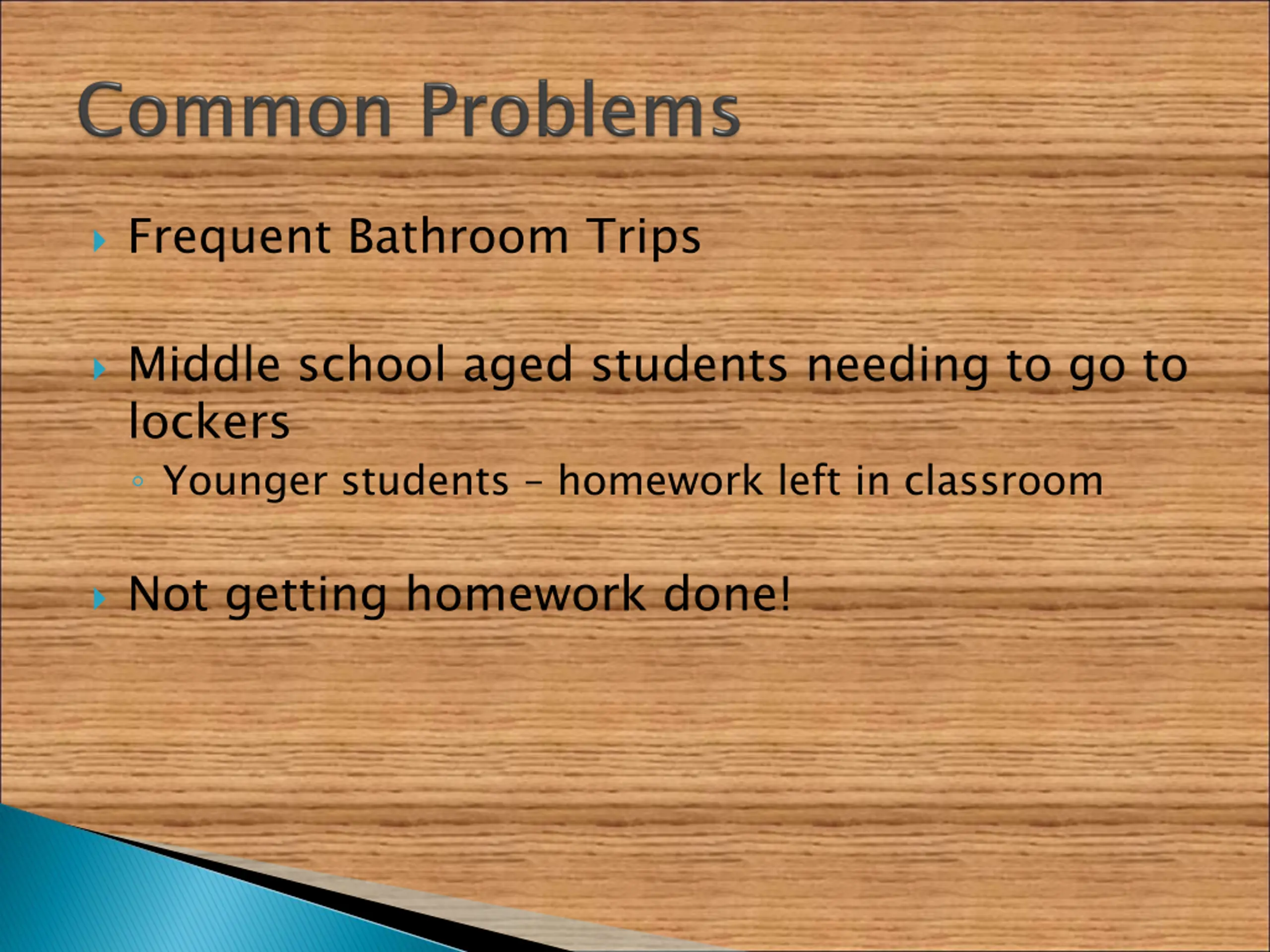 Common Problems

Frequent Bathroom Trips

Middle school aged students needing to go to lockers

Younger students – homework left in classroom

Not getting homework done!